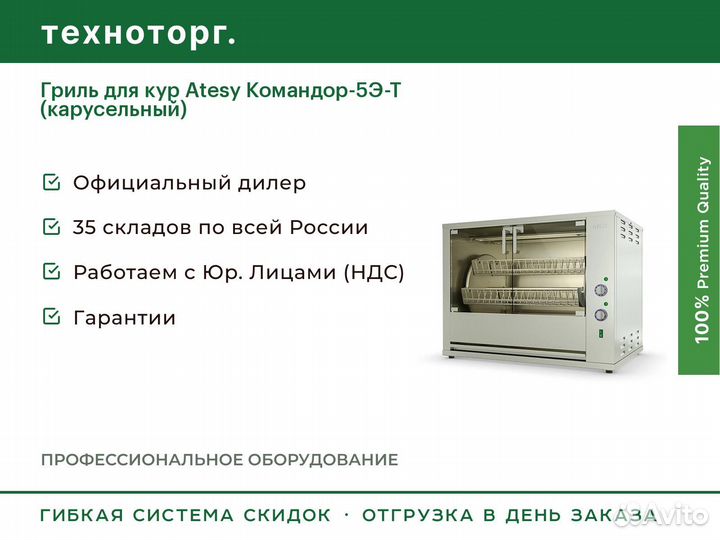 техноторг.

Гриль для кур Atesy Командор-5Э-Т (карусельный)

Официальный дилер

35 складов по всей России

Работаем с Юр. Лицами (НДС)

Гарантии

100% Premium Quality

ПРОФЕССИОНАЛЬНОЕ ОБОРУДОВАНИЕ

ГИБКАЯ СИСТЕМА СКИДОК · ОТГРУЗКА В ДЕНЬ ЗАКАЗА

Avito